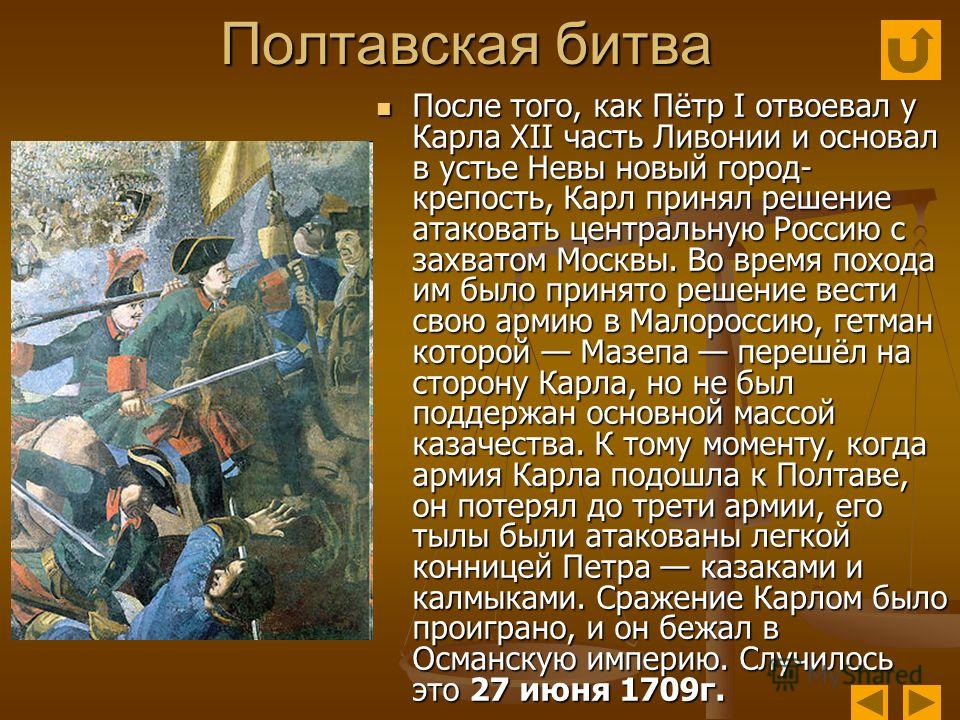 Полтавская битва

После того, как Пётр I отвоевал у Карла XII часть Ливонии и основал в устье Невы новый город-крепость, Карл принял решение атаковать центральную Россию с захватом Москвы. Во время похода им было принято решение вести свою армию в Малороссию, гетман которой — Мазепа — перешёл на сторону Карла, но не был поддержан основной массой казачества. К тому моменту, когда армия Карла подошла к Полтаве, он потерял до трети армии, его тылы были атакованы легкой конницей Петра — казаками и калмыками. Сражение Карлом было проиграно, и он бежал в Османскую империю. Случилось это 27 июня 1709г.

MyShared